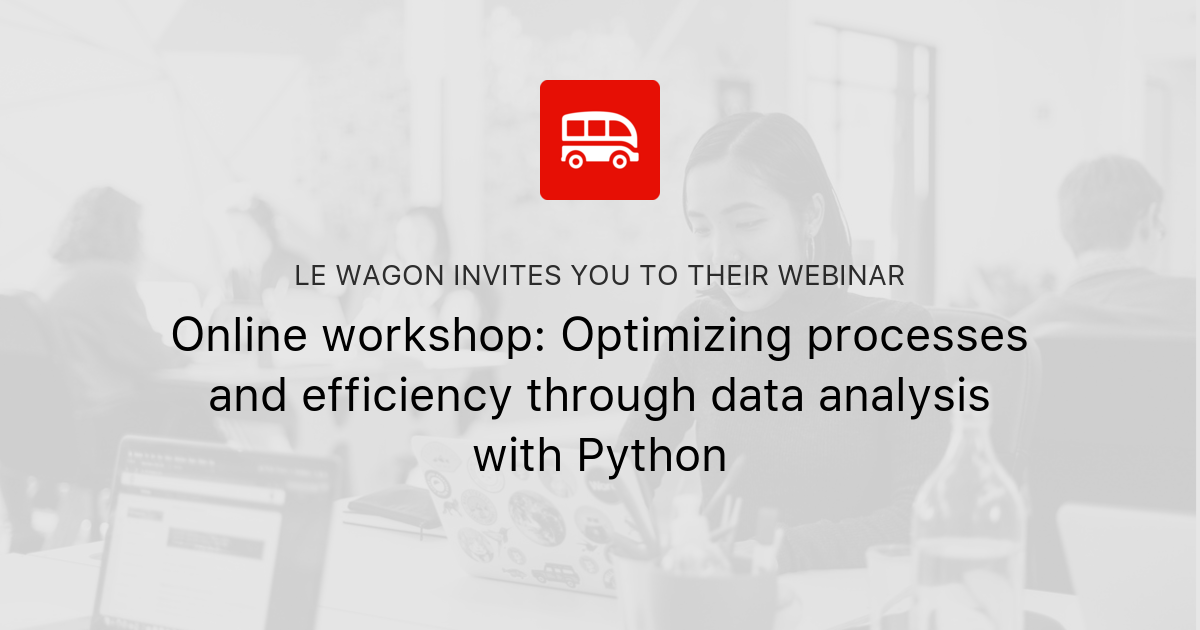 LE WAGON INVITES YOU TO THEIR WEBINAR

Online workshop: Optimizing processes and efficiency through data analysis with Python